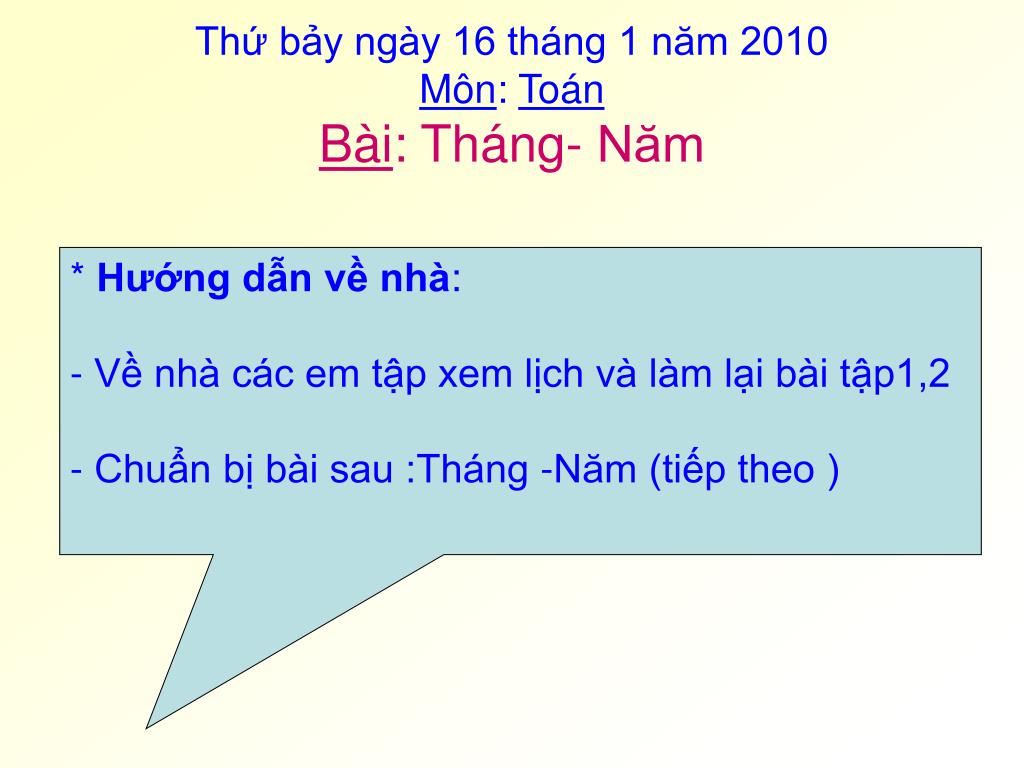 Thứ bảy ngày 16 tháng 1 năm 2010
Môn: Toán
Bài: Tháng- Năm

* Hướng dẫn về nhà:

- Về nhà các em tập xem lịch và làm lại bài tập1,2

- Chuẩn bị bài sau :Tháng -Năm (tiếp theo )